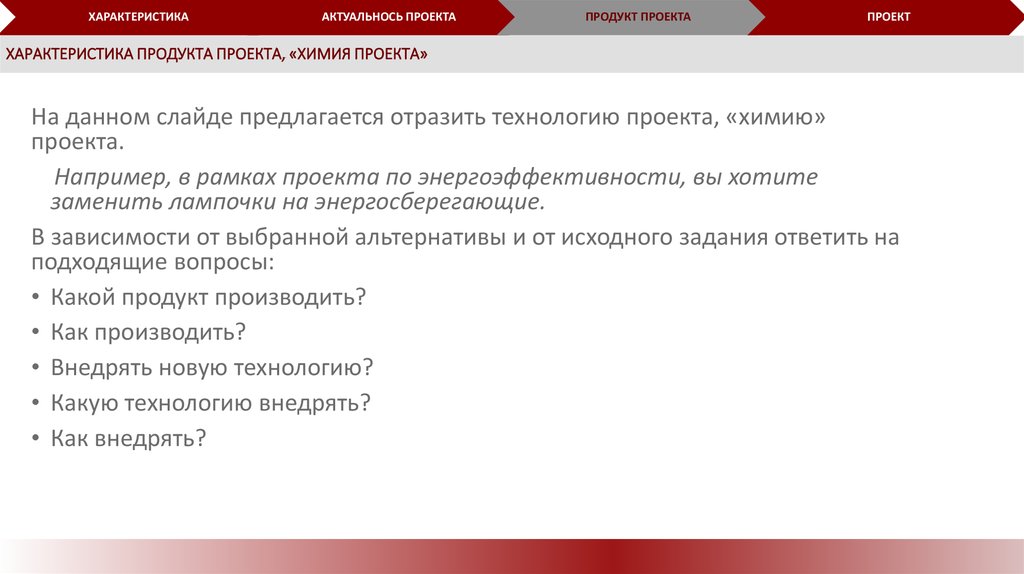 ХАРАКТЕРИСТИКА АКТУАЛЬНОСЬ ПРОЕКТА ПРОДУКТ ПРОЕКТА ПРОЕКТ

ХАРАКТЕРИСТИКА ПРОДУКТА ПРОЕКТА, «ХИМИЯ ПРОЕКТА»

На данном слайде предлагается отразить технологию проекта, «химию» проекта.

Например, в рамках проекта по энергоэффективности, вы хотите заменить лампочки на энергосберегающие.

В зависимости от выбранной альтернативы и от исходного задания ответить на подходящие вопросы:

• Какой продукт производить?
• Как производить?
• Внедрять новую технологию?
• Какую технологию внедрять?
• Как внедрять?